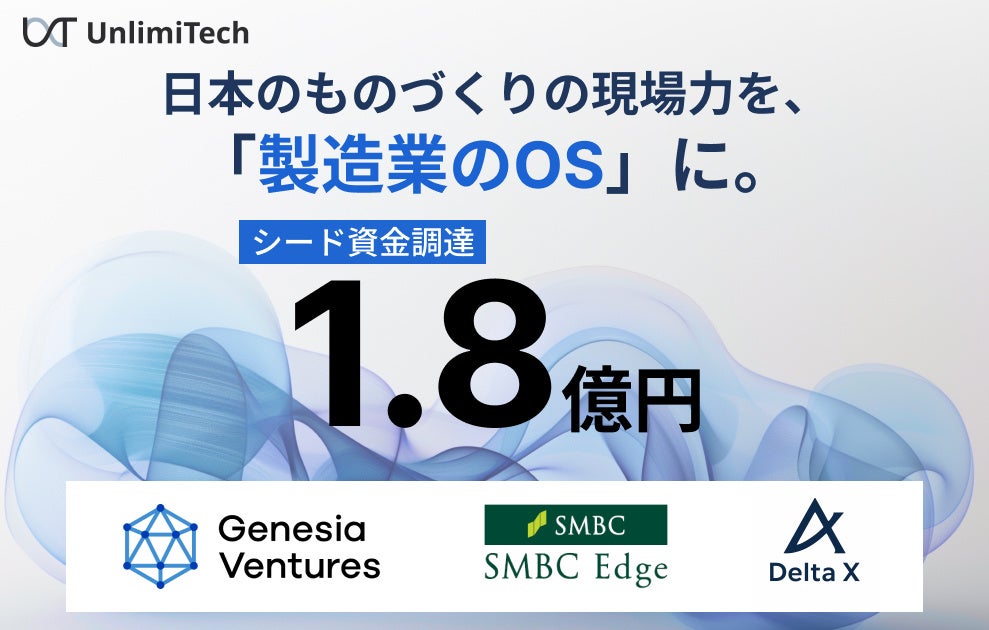 UnlimiTech

日本のものづくりの現場力を、
「製造業のOS」に。

シード資金調達

1.8億円

Genesia Ventures

SMBC
SMBC Edge

Delta X